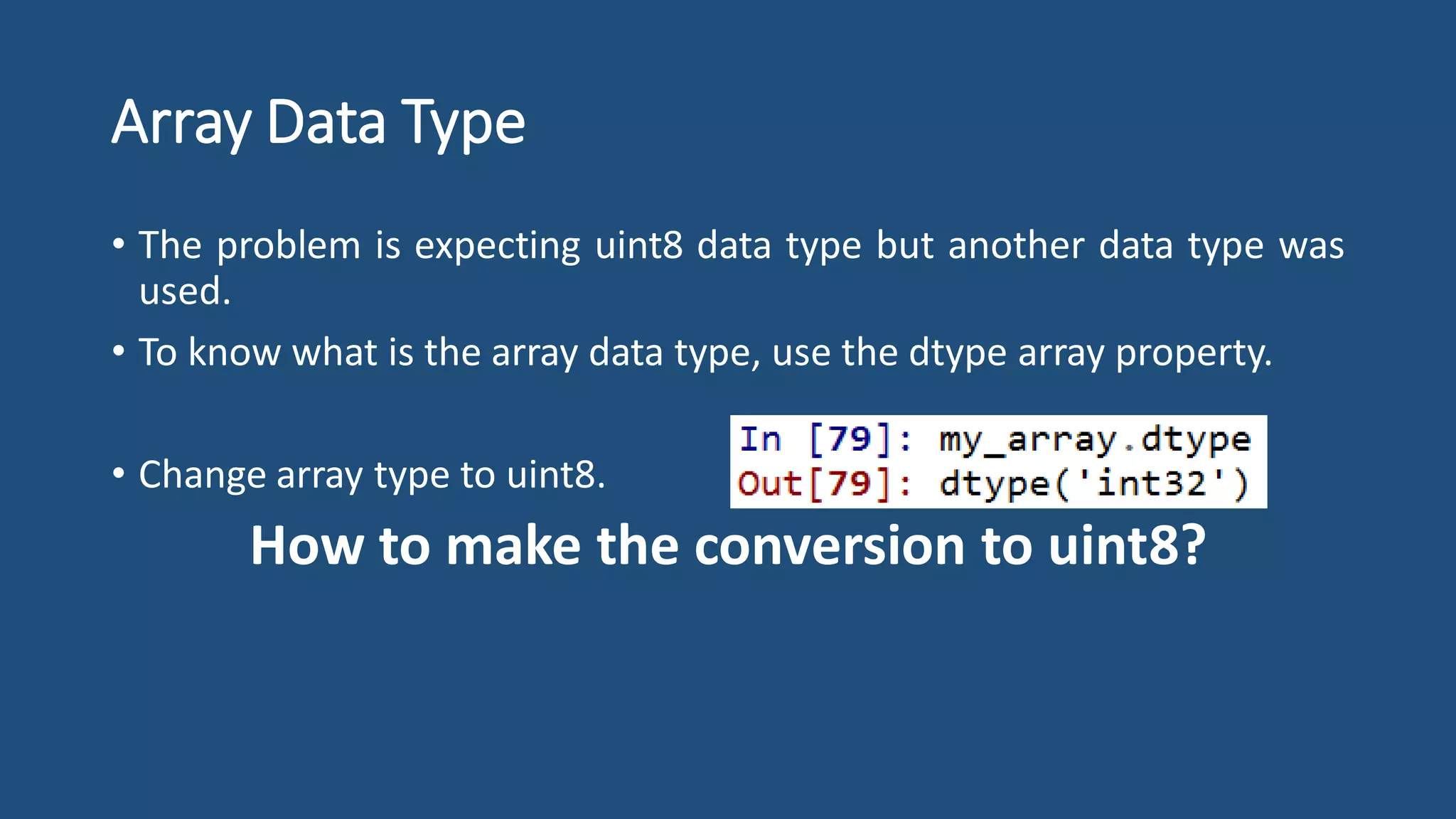 Array Data Type

• The problem is expecting uint8 data type but another data type was used.

• To know what is the array data type, use the dtype array property.

• Change array type to uint8.

In [79]: my_array.dtype
Out[79]: dtype('int32')

How to make the conversion to uint8?